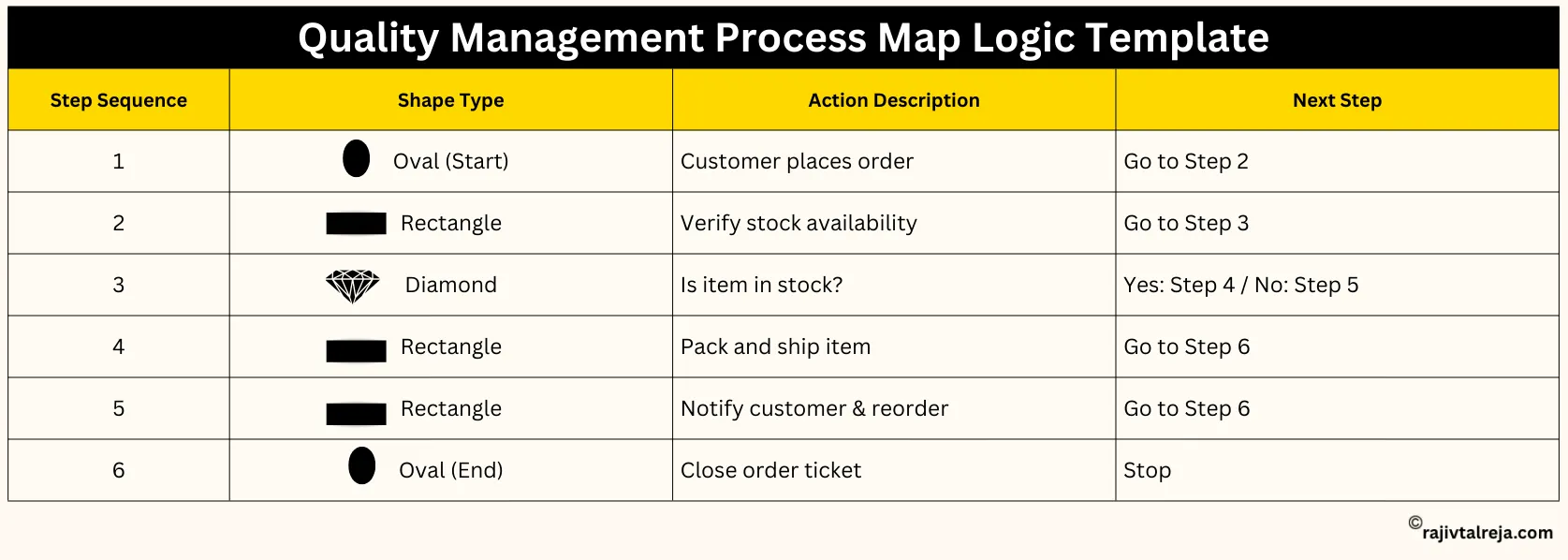 Quality Management Process Map Logic Template

| Step Sequence | Shape Type | Action Description | Next Step |
|---|---|---|---|
| 1 | Oval (Start) | Customer places order | Go to Step 2 |
| 2 | Rectangle | Verify stock availability | Go to Step 3 |
| 3 | Diamond | Is item in stock? | Yes: Step 4 / No: Step 5 |
| 4 | Rectangle | Pack and ship item | Go to Step 6 |
| 5 | Rectangle | Notify customer & reorder | Go to Step 6 |
| 6 | Oval (End) | Close order ticket | Stop |

©rajivtalreja.com